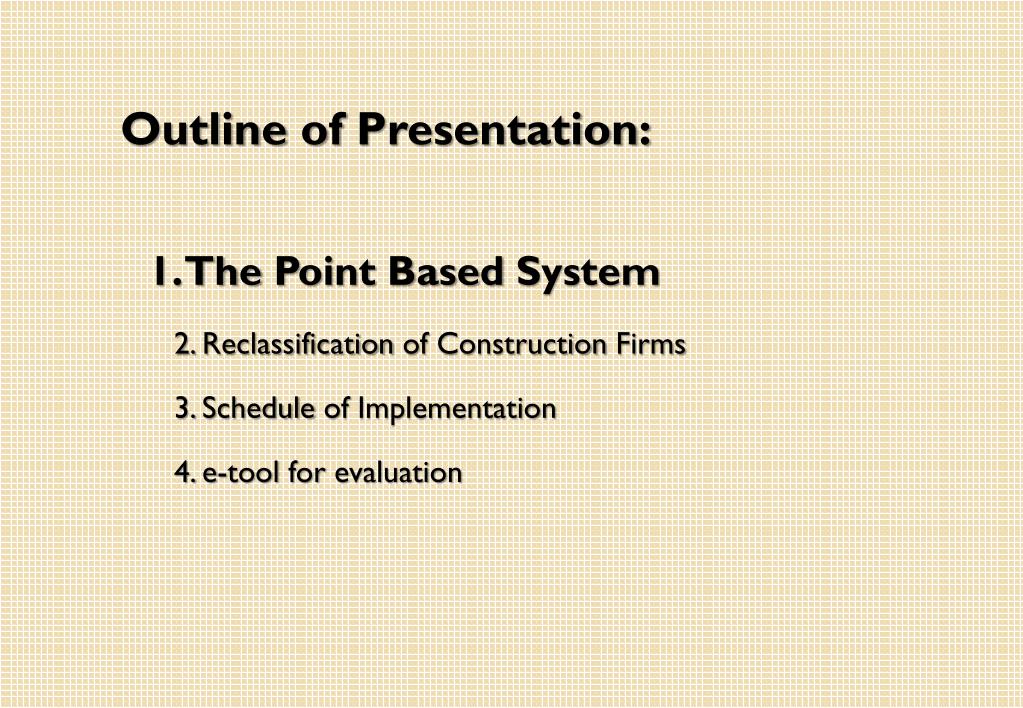 Outline of Presentation:

1. The Point Based System

2. Reclassification of Construction Firms

3. Schedule of Implementation

4. e-tool for evaluation